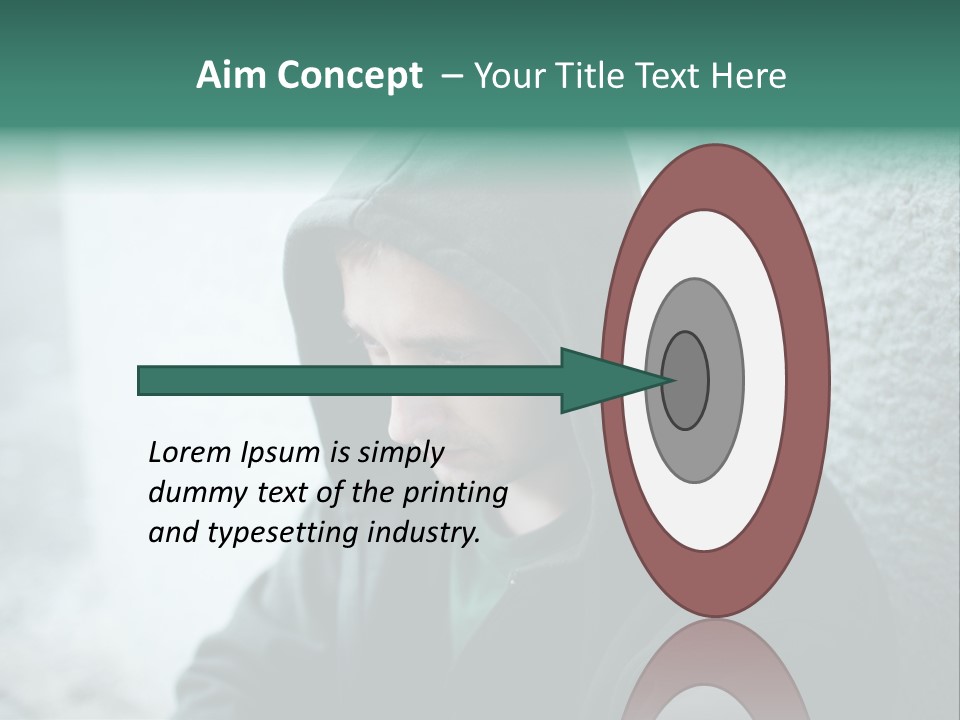 Aim Concept – Your Title Text Here

Lorem Ipsum is simply dummy text of the printing and typesetting industry.